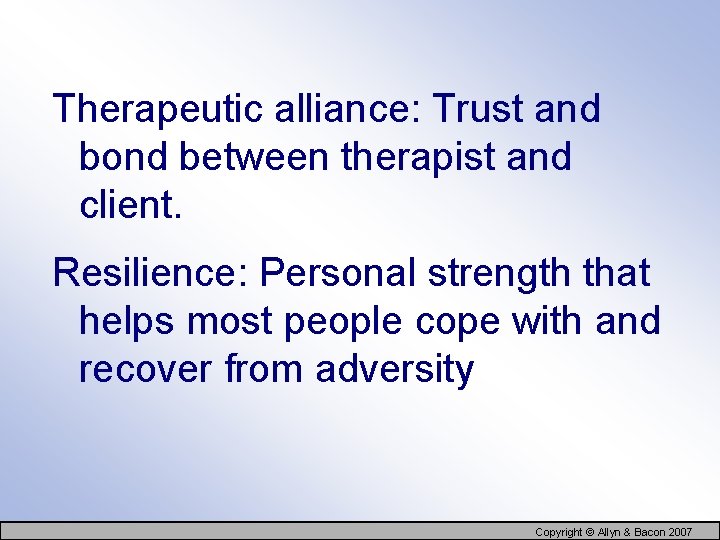 Therapeutic alliance: Trust and bond between therapist and client.

Resilience: Personal strength that helps most people cope with and recover from adversity

Copyright © Allyn & Bacon 2007